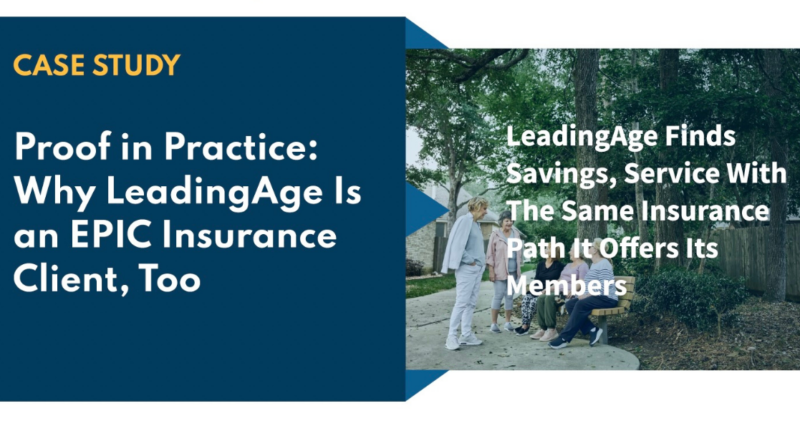 CASE STUDY

Proof in Practice: Why LeadingAge Is an EPIC Insurance Client, Too

LeadingAge Finds Savings, Service With The Same Insurance Path It Offers Its Members